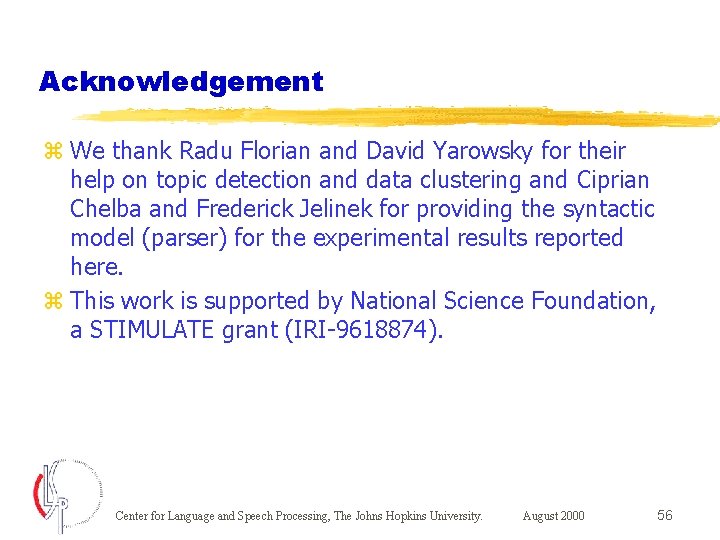 Acknowledgement

⌘ We thank Radu Florian and David Yarowsky for their help on topic detection and data clustering and Ciprian Chelba and Frederick Jelinek for providing the syntactic model (parser) for the experimental results reported here.

⌘ This work is supported by National Science Foundation, a STIMULATE grant (IRI-9618874).

CLSP

Center for Language and Speech Processing, The Johns Hopkins University. August 2000 56